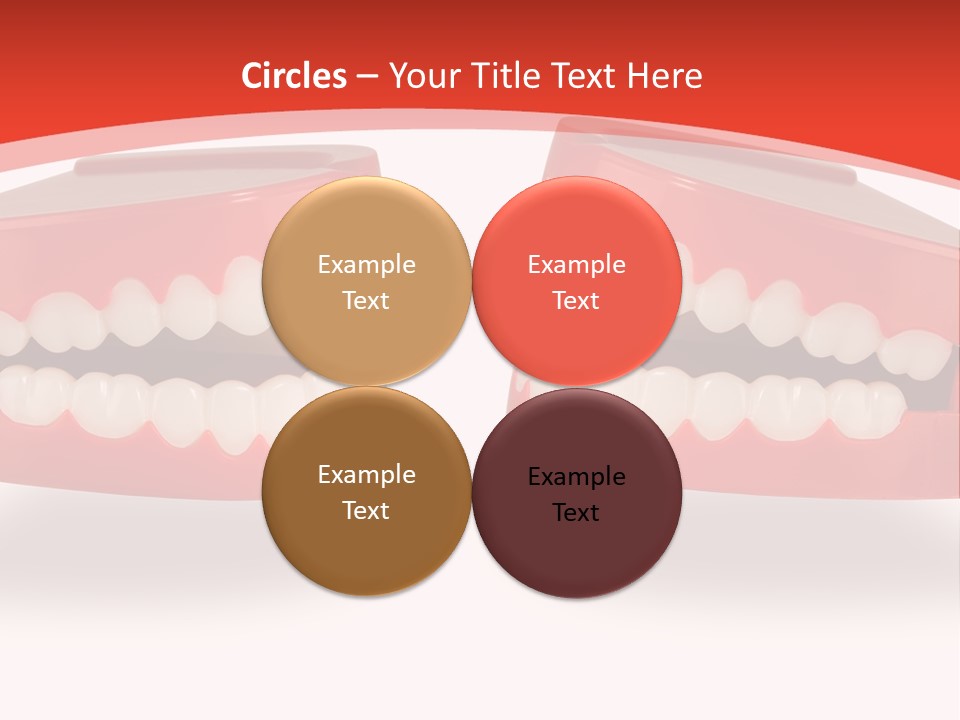 Circles – Your Title Text Here

Example Text

Example Text

Example Text

Example Text